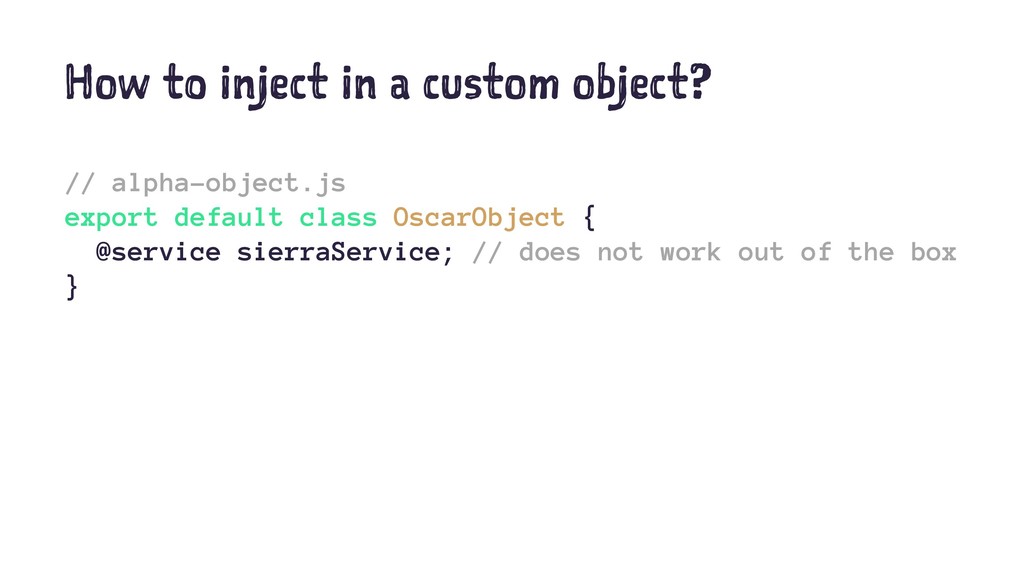 How to inject in a custom object?

// alpha-object.js
export default class OscarObject {
  @service sierraService; // does not work out of the box
}